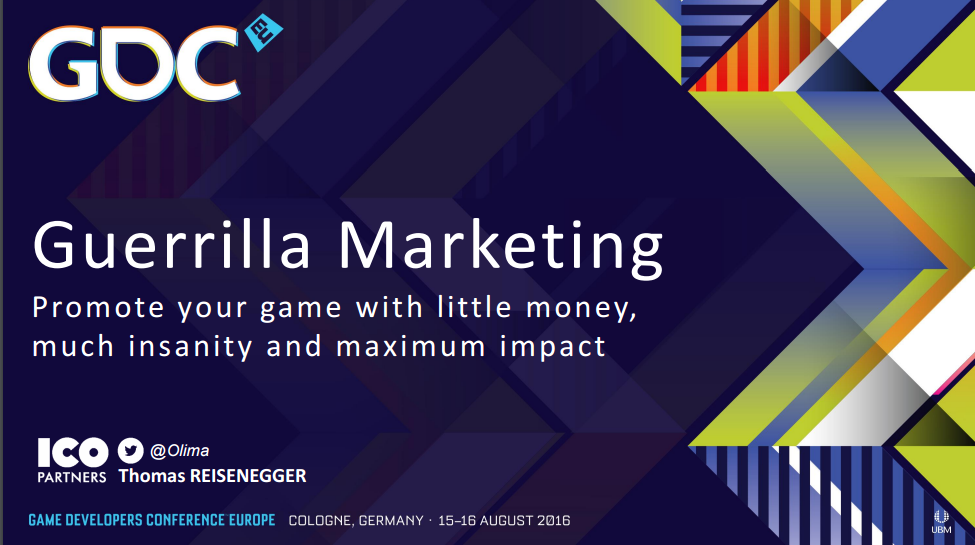 GDC EU

Guerrilla Marketing

Promote your game with little money, much insanity and maximum impact

ICO PARTNERS

@Olima

Thomas REISENEGGER

GAME DEVELOPERS CONFERENCE EUROPE COLOGNE, GERMANY · 15–16 AUGUST 2016

UBM